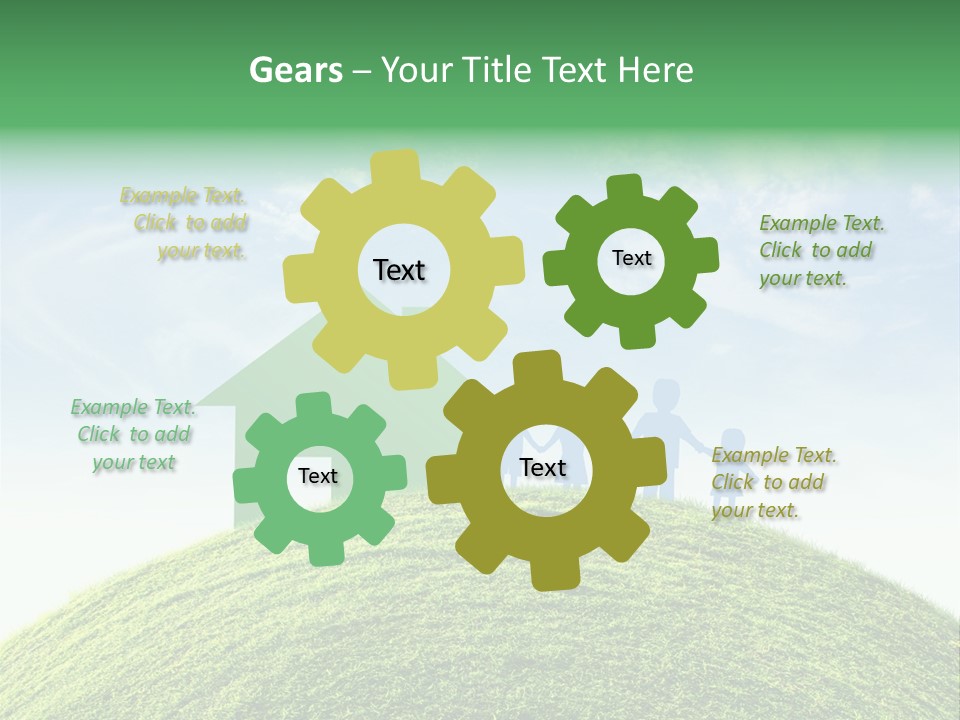 Gears – Your Title Text Here

Example Text. Click to add your text.

Text

Text

Example Text. Click to add your text.

Example Text. Click to add your text

Text

Text

Example Text. Click to add your text.